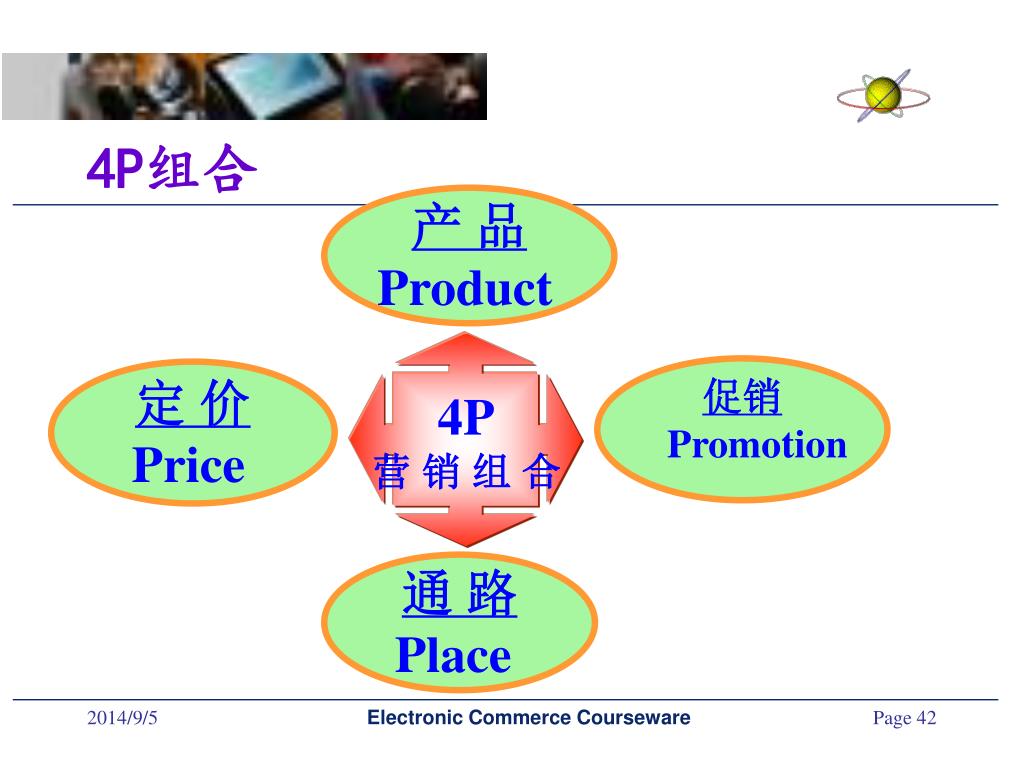 4P组合

产 品
Product

定 价
Price

4P
营 销 组 合

促销
Promotion

通 路
Place

2014/9/5

Electronic Commerce Courseware

Page 42